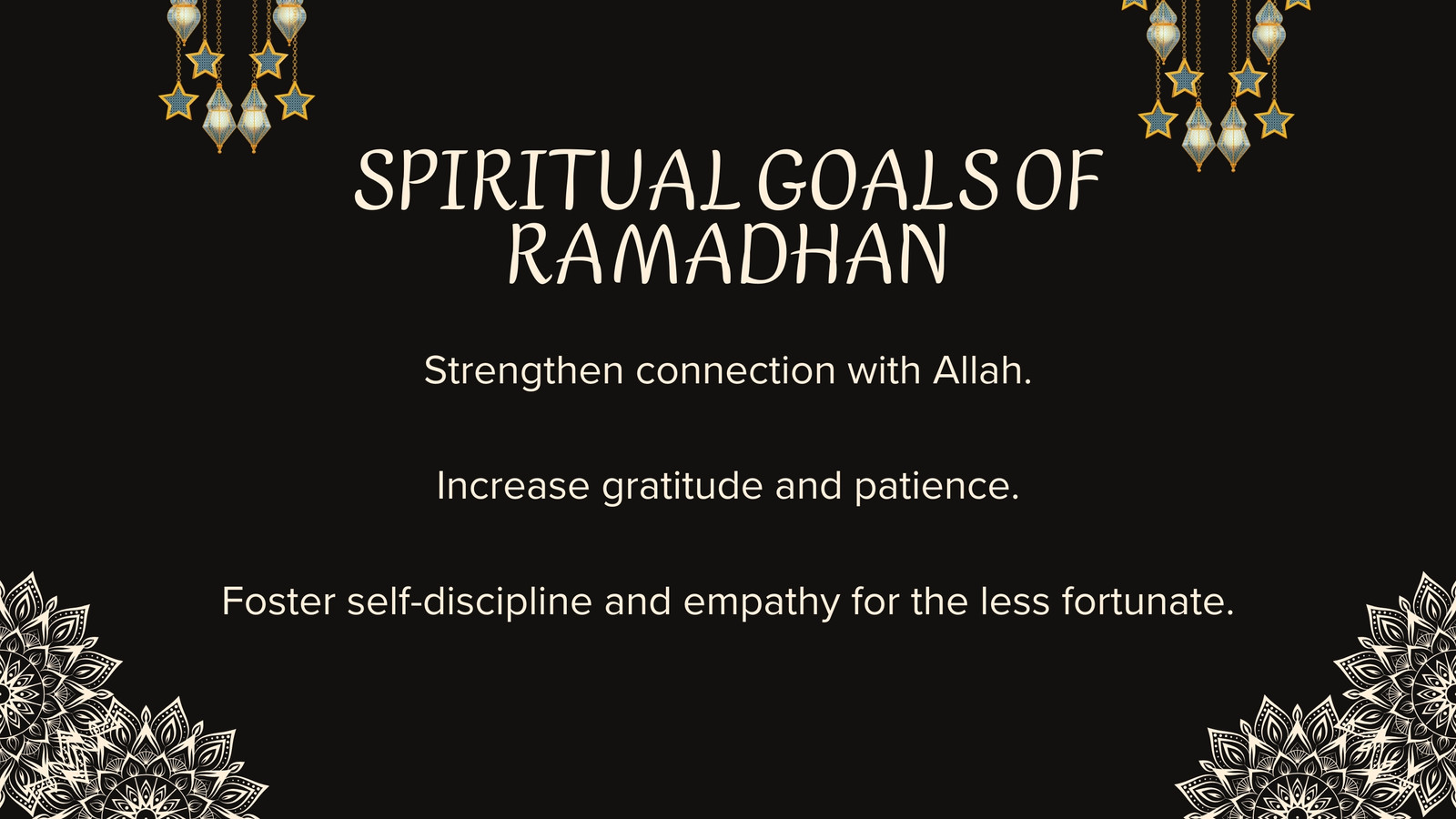 SPIRITUAL GOALS OF RAMADHAN

Strengthen connection with Allah.

Increase gratitude and patience.

Foster self-discipline and empathy for the less fortunate.